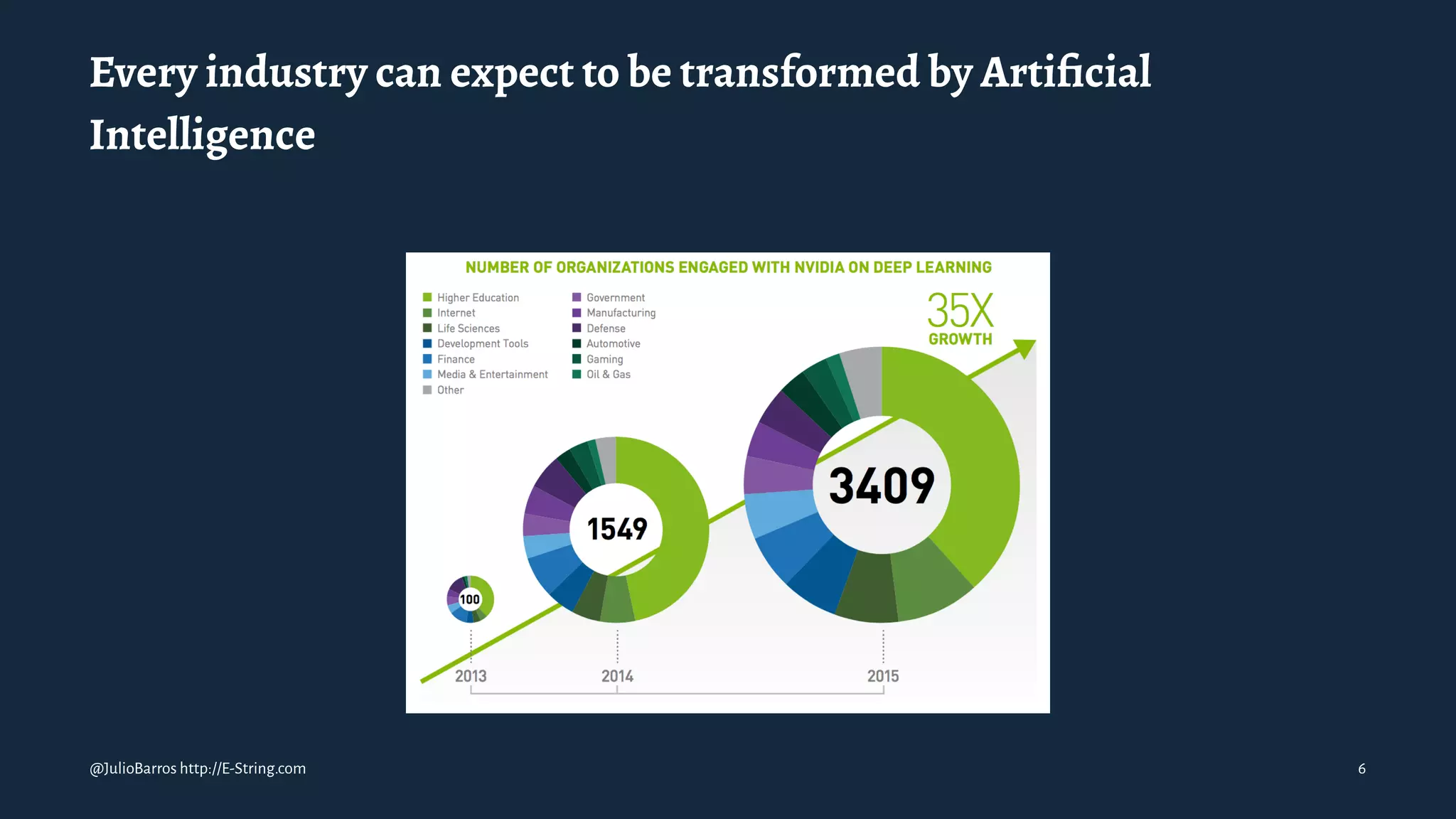 Every industry can expect to be transformed by Artificial Intelligence

NUMBER OF ORGANIZATIONS ENGAGED WITH NVIDIA ON DEEP LEARNING

Higher Education
Internet
Life Sciences
Development Tools
Finance
Media & Entertainment
Other

Government
Manufacturing
Defense
Automotive
Gaming
Oil & Gas

35X
GROWTH

100
1549
3409

2013
2014
2015

@JulioBarros http://E-String.com

6